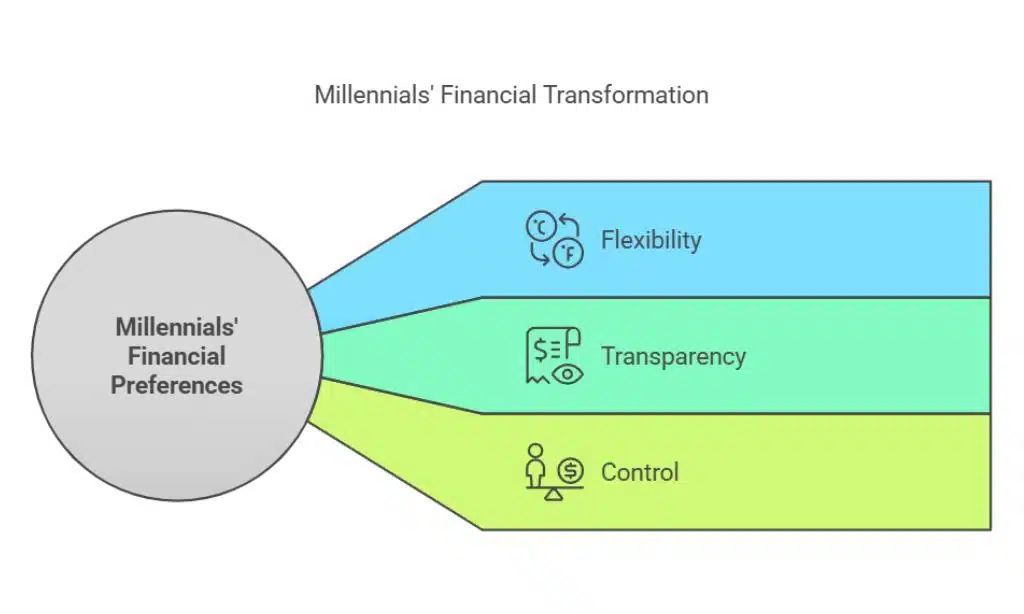 Millennials' Financial Transformation

Millennials' Financial Preferences

Flexibility

Transparency

Control